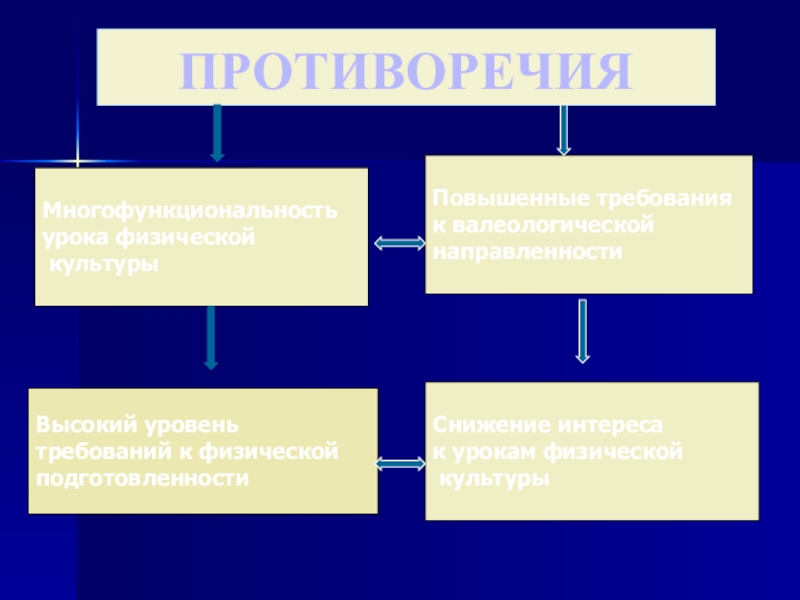 ПРОТИВОРЕЧИЯ

Многофункциональность урока физической культуры

Повышенные требования к валеологической направленности

Высокий уровень требований к физической подготовленности

Снижение интереса к урокам физической культуры